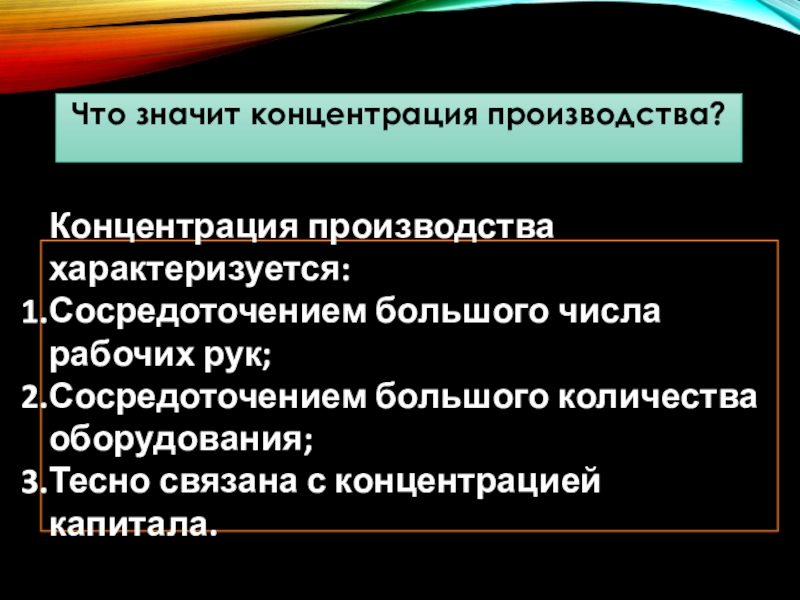 Что значит концентрация производства?

Концентрация производства характеризуется:
1. Сосредоточением большого числа рабочих рук;
2. Сосредоточением большого количества оборудования;
3. Тесно связана с концентрацией капитала.